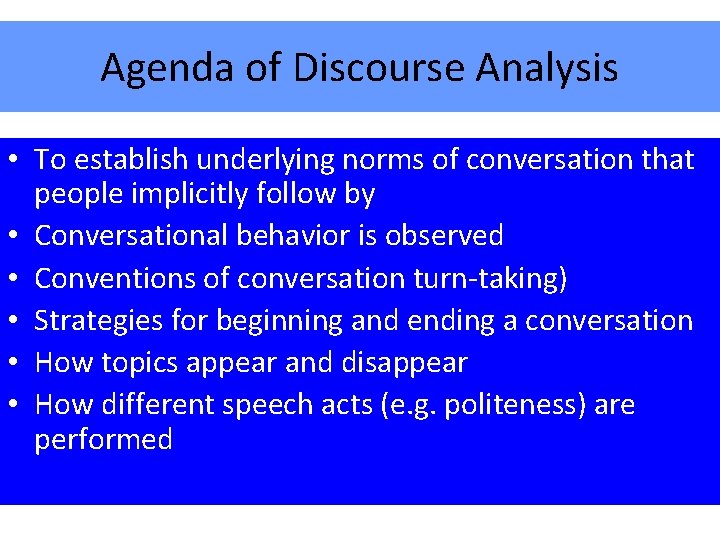 Agenda of Discourse Analysis

• To establish underlying norms of conversation that people implicitly follow by
• Conversational behavior is observed
• Conventions of conversation turn-taking)
• Strategies for beginning and ending a conversation
• How topics appear and disappear
• How different speech acts (e.g. politeness) are performed